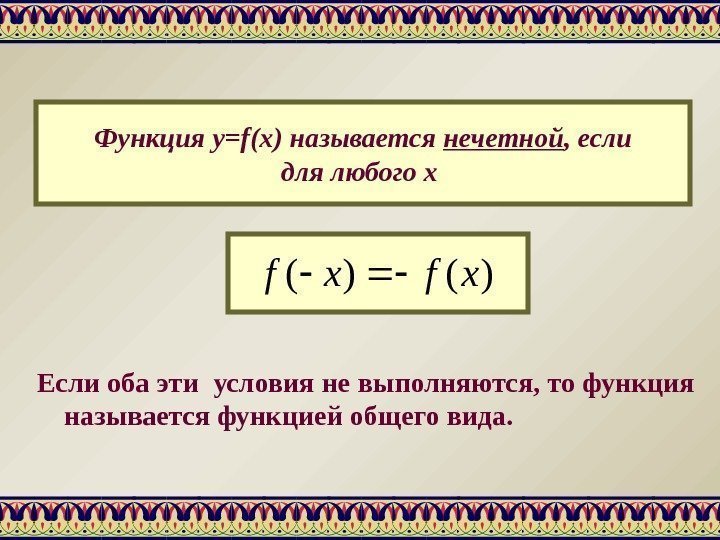 Функция y=f(x) называется нечетной, если для любого x

$f(-x) = -f(x)$

Если оба эти условия не выполняются, то функция называется функцией общего вида.